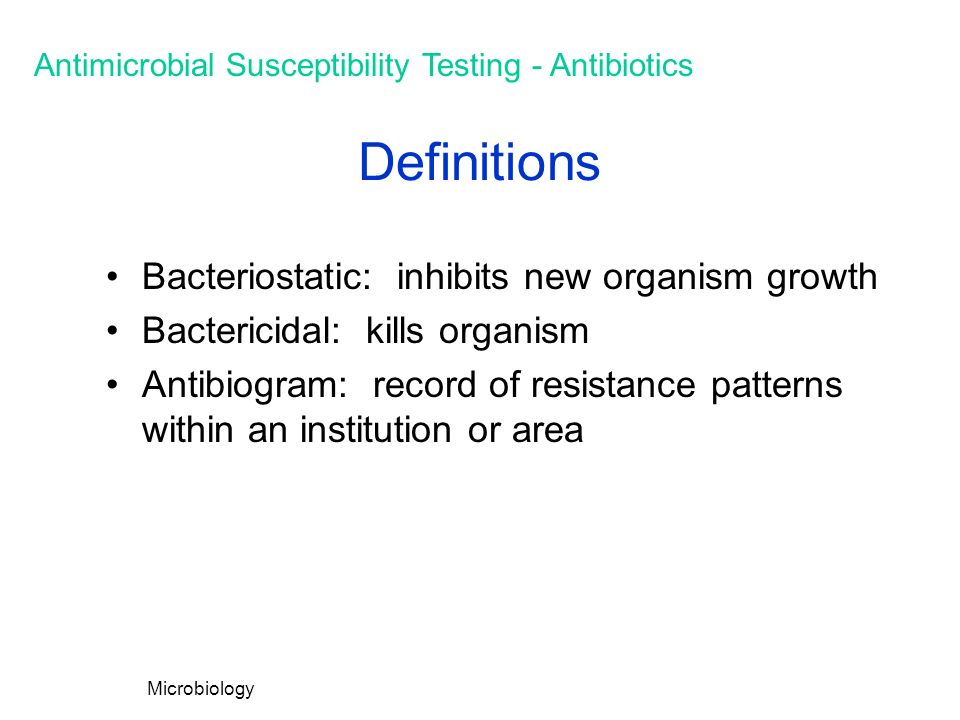 Antimicrobial Susceptibility Testing - Antibiotics

Definitions

• Bacteriostatic: inhibits new organism growth
• Bactericidal: kills organism
• Antibiogram: record of resistance patterns within an institution or area

Microbiology